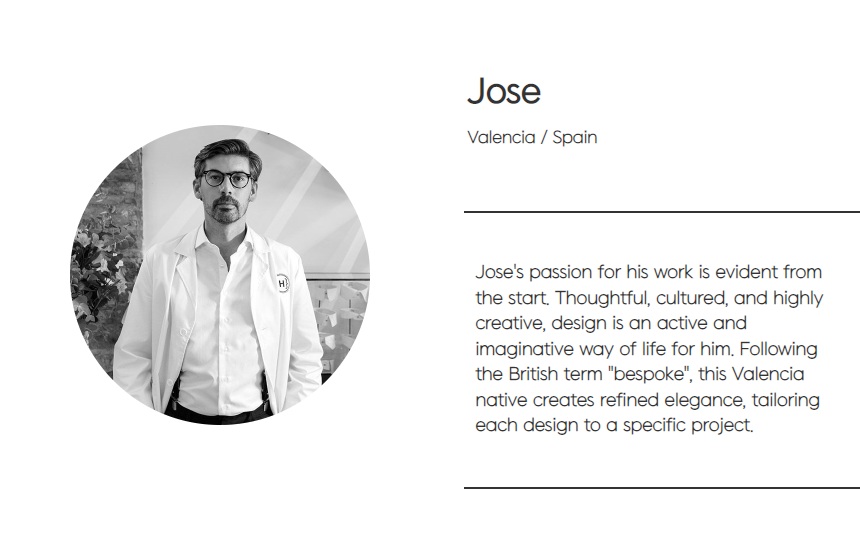 Jose

Valencia / Spain

Jose's passion for his work is evident from the start. Thoughtful, cultured, and highly creative, design is an active and imaginative way of life for him. Following the British term "bespoke", this Valencia native creates refined elegance, tailoring each design to a specific project.